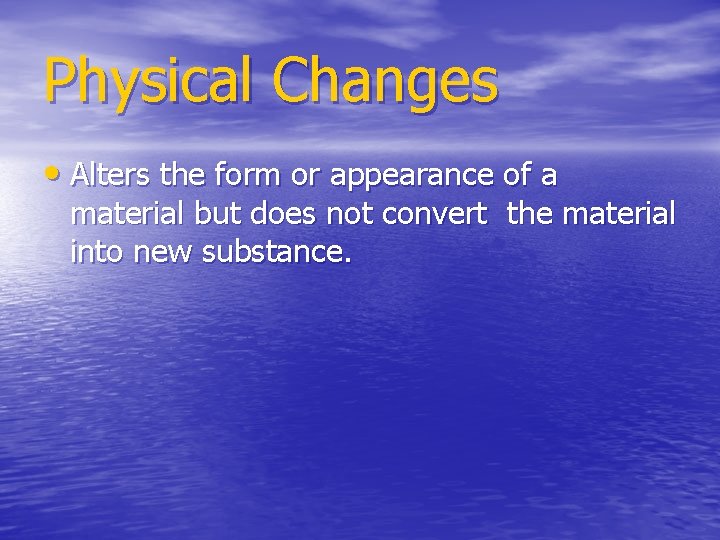 Physical Changes

• Alters the form or appearance of a material but does not convert the material into new substance.